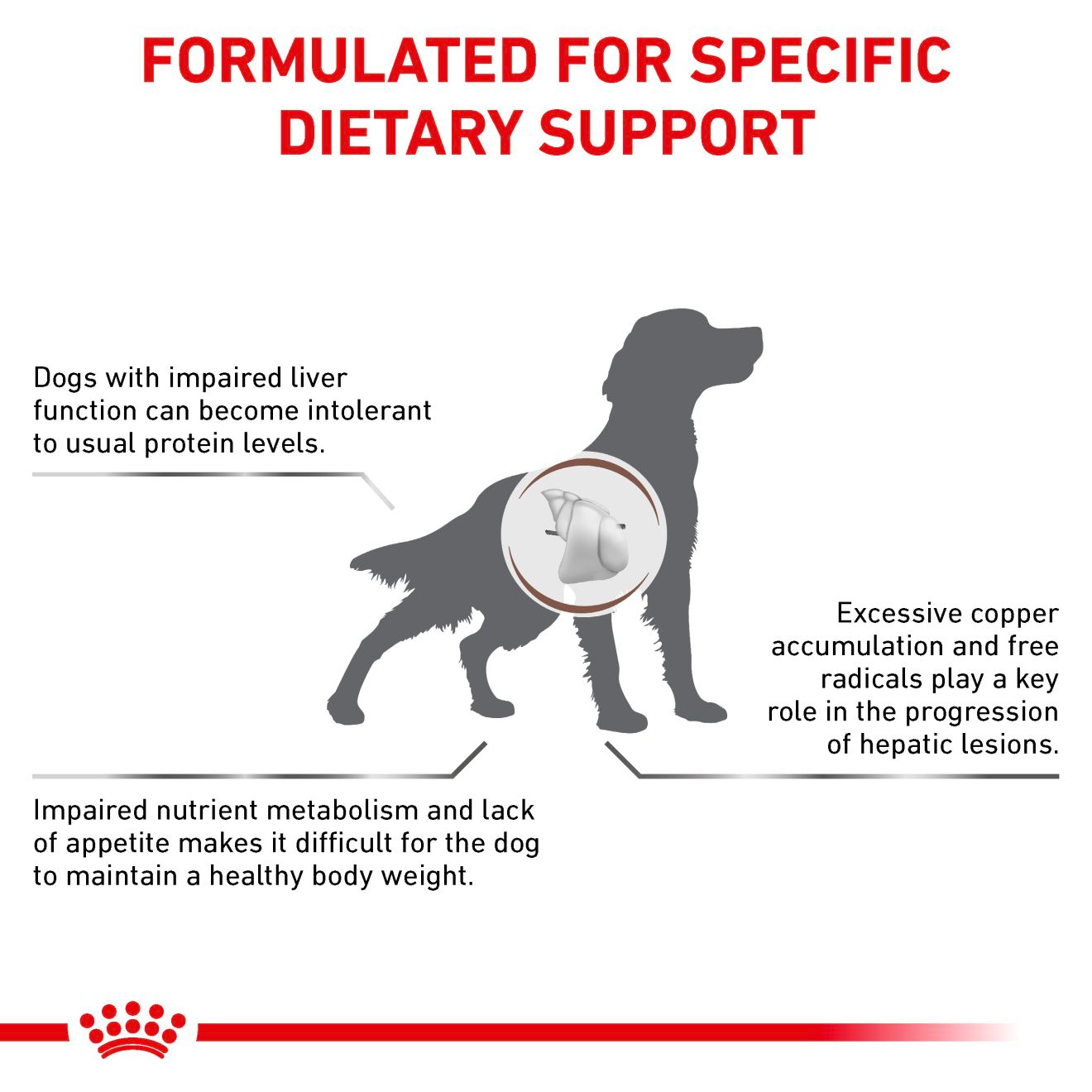 FORMULATED FOR SPECIFIC DIETARY SUPPORT

Dogs with impaired liver function can become intolerant to usual protein levels.

Excessive copper accumulation and free radicals play a key role in the progression of hepatic lesions.

Impaired nutrient metabolism and lack of appetite makes it difficult for the dog to maintain a healthy body weight.